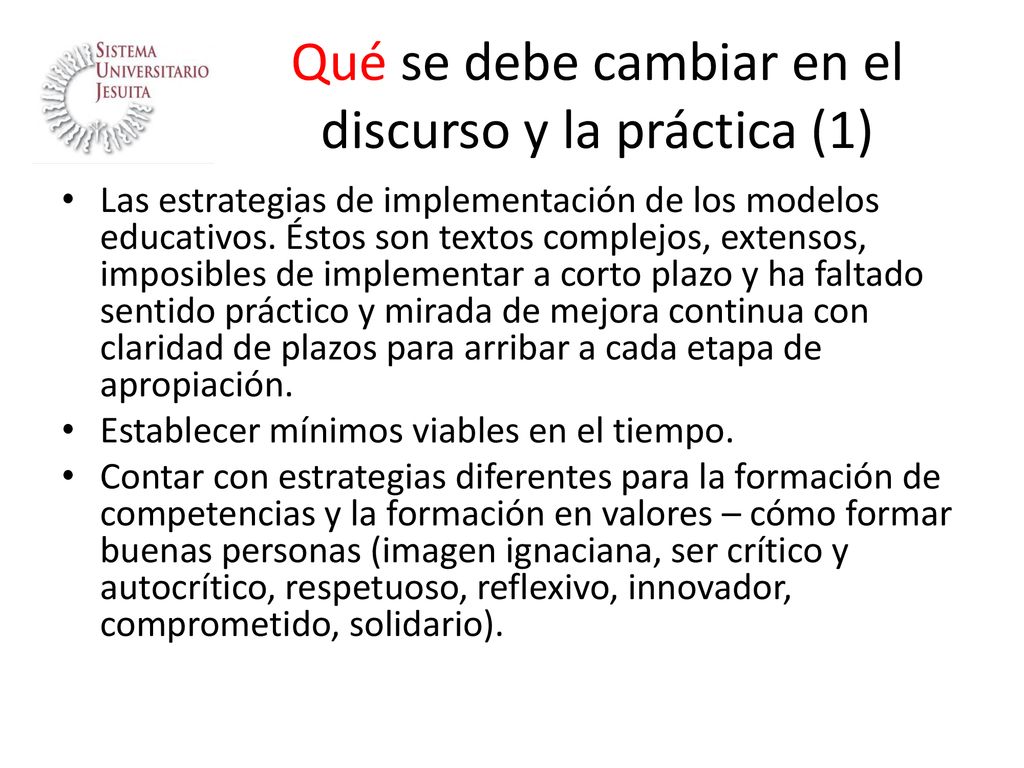 SISTEMA
UNIVERSITARIO
JESUITA

Qué se debe cambiar en el discurso y la práctica (1)

• Las estrategias de implementación de los modelos educativos. Éstos son textos complejos, extensos, imposibles de implementar a corto plazo y ha faltado sentido práctico y mirada de mejora continua con claridad de plazos para arribar a cada etapa de apropiación.
• Establecer mínimos viables en el tiempo.
• Contar con estrategias diferentes para la formación de competencias y la formación en valores – cómo formar buenas personas (imagen ignaciana, ser crítico y autocrítico, respetuoso, reflexivo, innovador, comprometido, solidario).